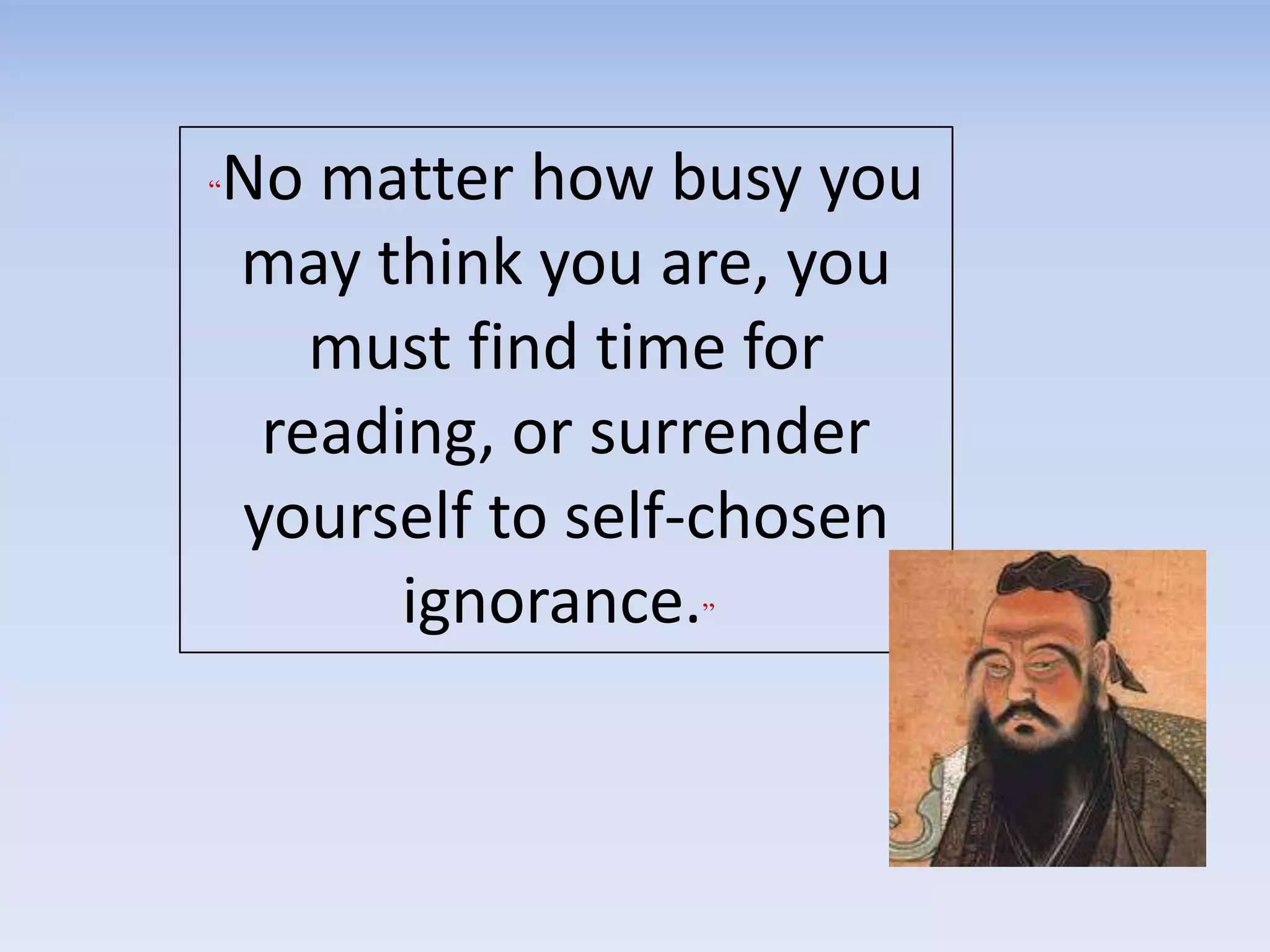 “No matter how busy you may think you are, you must find time for reading, or surrender yourself to self-chosen ignorance.”